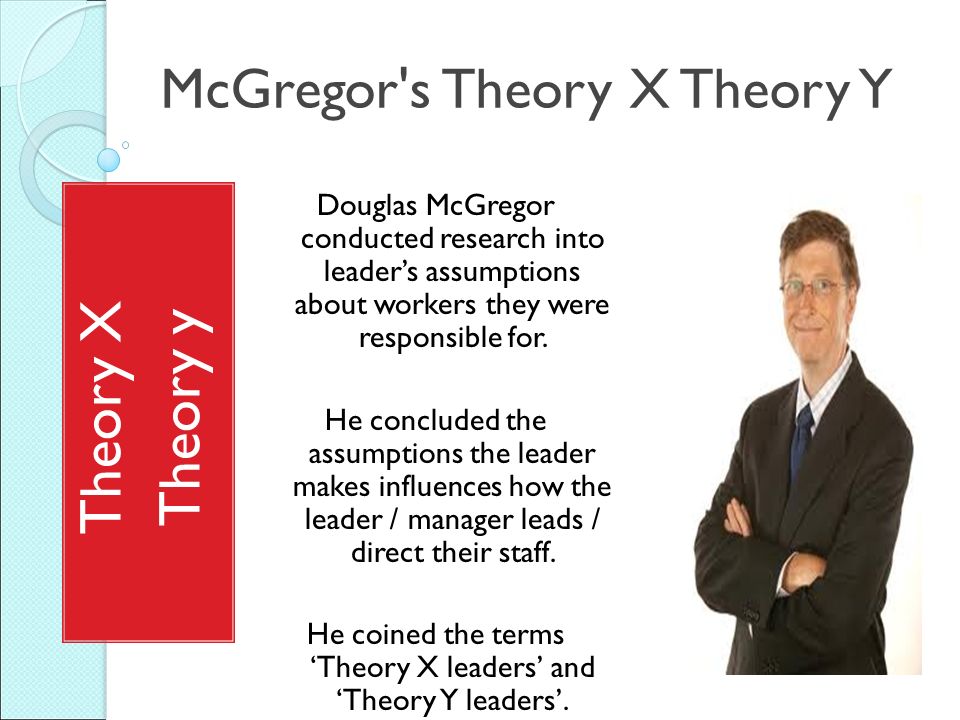 McGregor's Theory X Theory Y

Theory X
Theory y

Douglas McGregor conducted research into leader's assumptions about workers they were responsible for.

He concluded the assumptions the leader makes influences how the leader / manager leads / direct their staff.

He coined the terms 'Theory X leaders' and 'Theory Y leaders'.